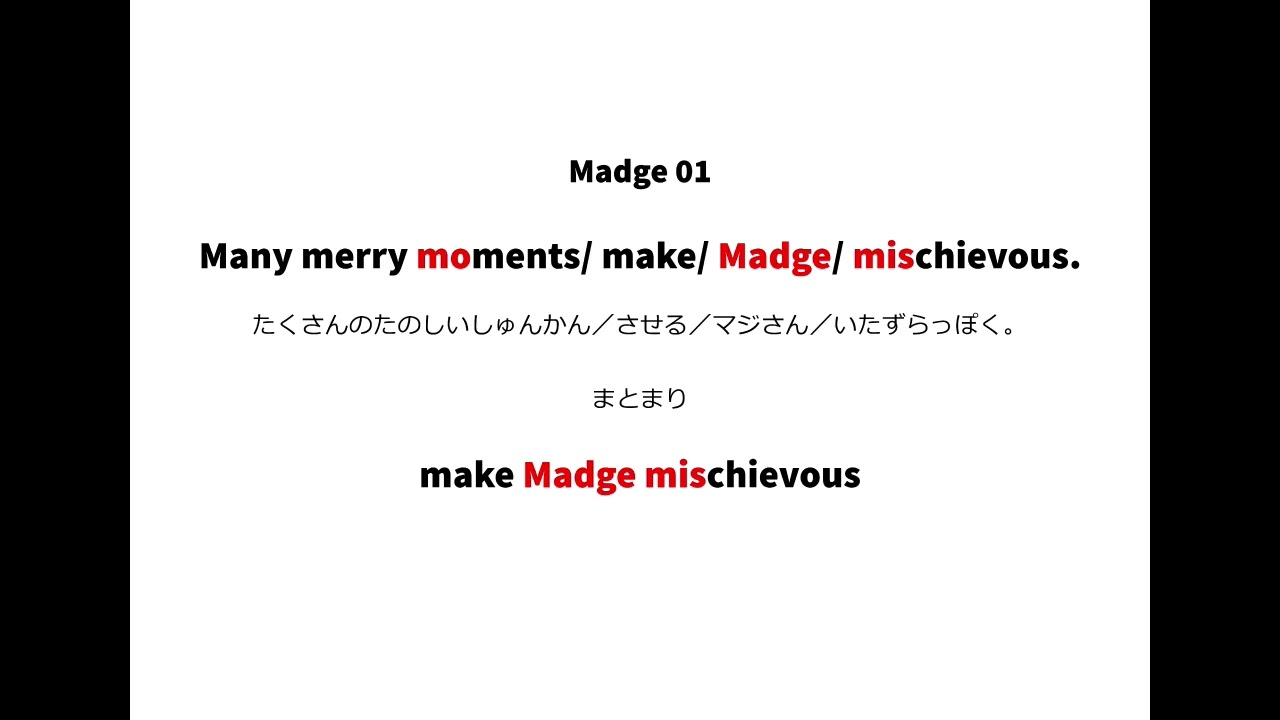 Madge 01

Many merry moments/ make/ Madge/ mischievous.

たくさんのたのしいしゅんかん／させる／マジさん／いたずらっぽく。

まとまり

make Madge mischievous